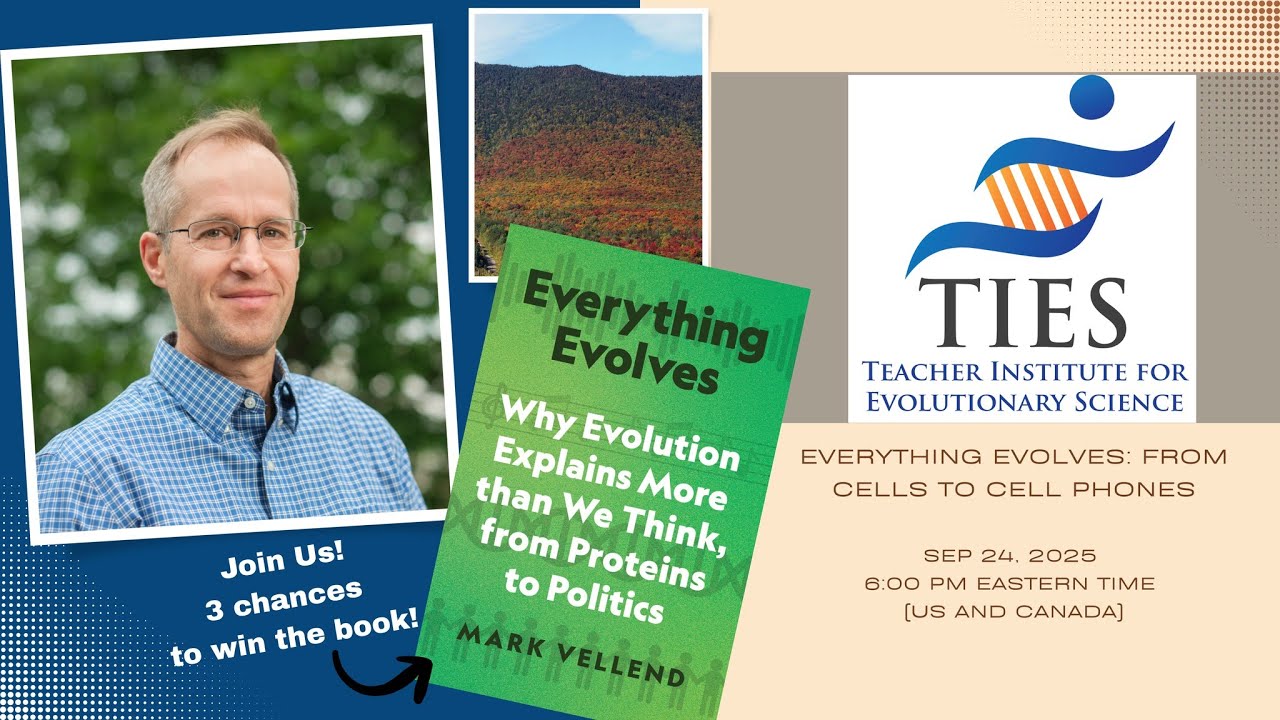 Join Us!
3 chances
to win the book!

Everything Evolves

Why Evolution Explains More than We Think, from Proteins to Politics

MARK VELLEND

TIES
TEACHER INSTITUTE FOR EVOLUTIONARY SCIENCE

EVERYTHING EVOLVES: FROM CELLS TO CELL PHONES

SEP 24, 2025
6:00 PM EASTERN TIME
(US AND CANADA)